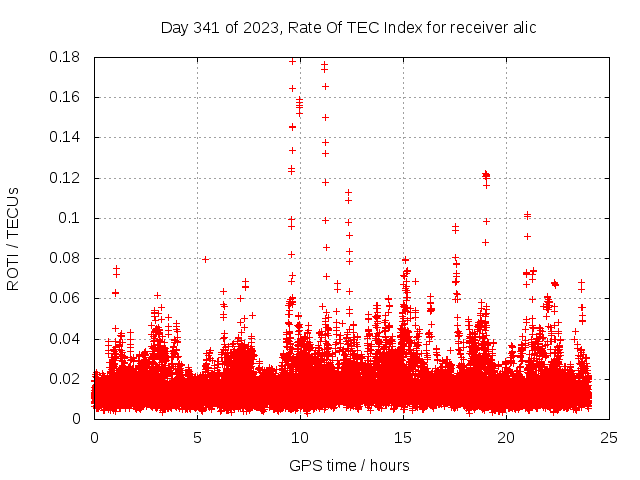 Day 341 of 2023, Rate Of TEC Index for receiver alic

ROTI / TECUs

0.18
0.16
0.14
0.12
0.1
0.08
0.06
0.04
0.02
0

0
5
10
15
20
25

GPS time / hours